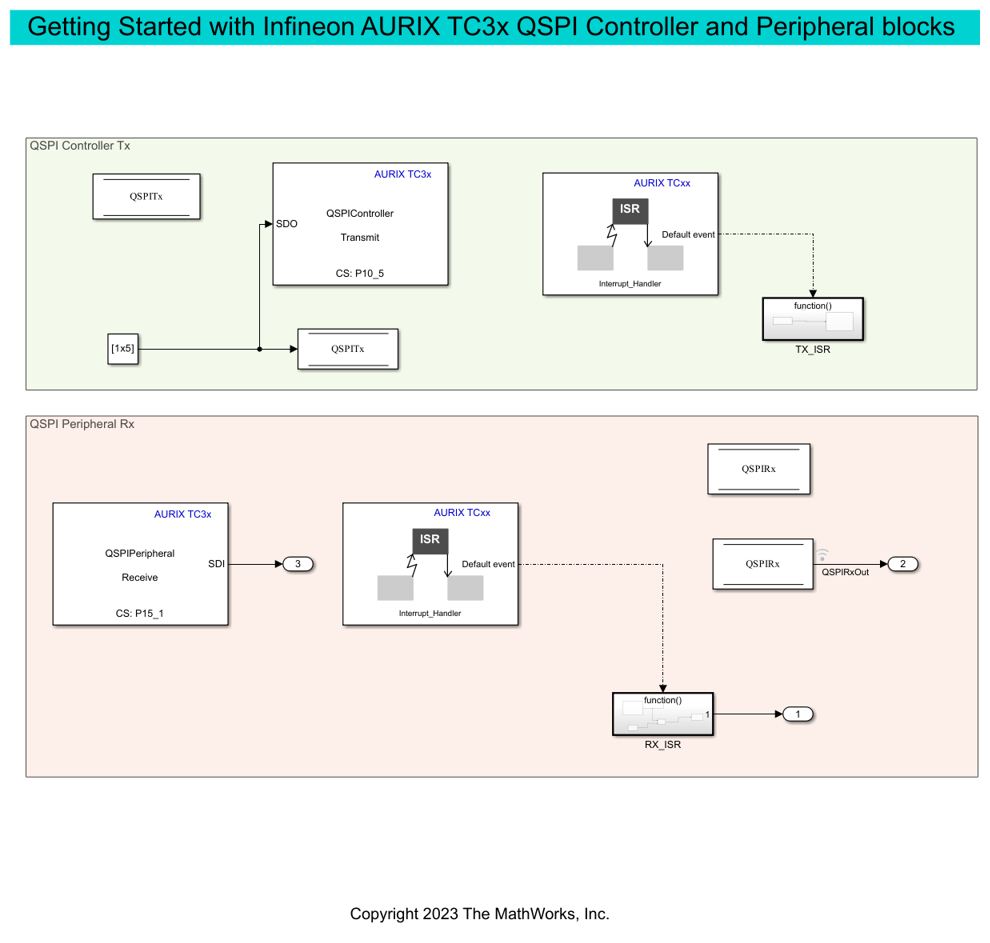 Getting Started with Infineon AURIX TC3x QSPI Controller and Peripheral blocks

QSPI Controller Tx

QSPITx

AURIX TC3x

SDO

QSPIController

Transmit

CS: P10_5

AURIX TCxx

ISR

Default event

Interrupt_Handler

function()

TX_ISR

[1x5]

QSPITx

QSPI Peripheral Rx

QSPIRx

AURIX TC3x

QSPIPeripheral

Receive

SDI

CS: P15_1

3

AURIX TCxx

ISR

Default event

Interrupt_Handler

QSPIRx

QSPIRxOut

2

function()

1

RX_ISR

1

Copyright 2023 The MathWorks, Inc.